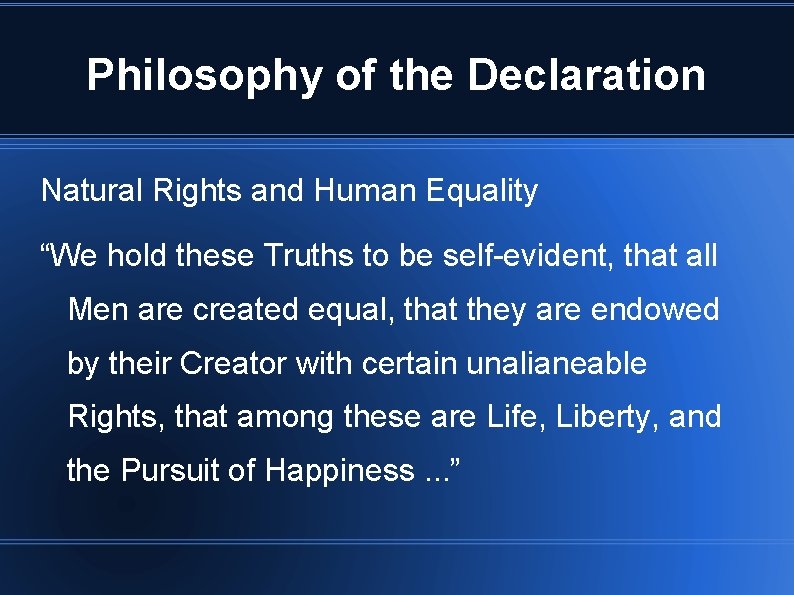 Philosophy of the Declaration

Natural Rights and Human Equality

“We hold these Truths to be self-evident, that all Men are created equal, that they are endowed by their Creator with certain unalianeable Rights, that among these are Life, Liberty, and the Pursuit of Happiness ...”